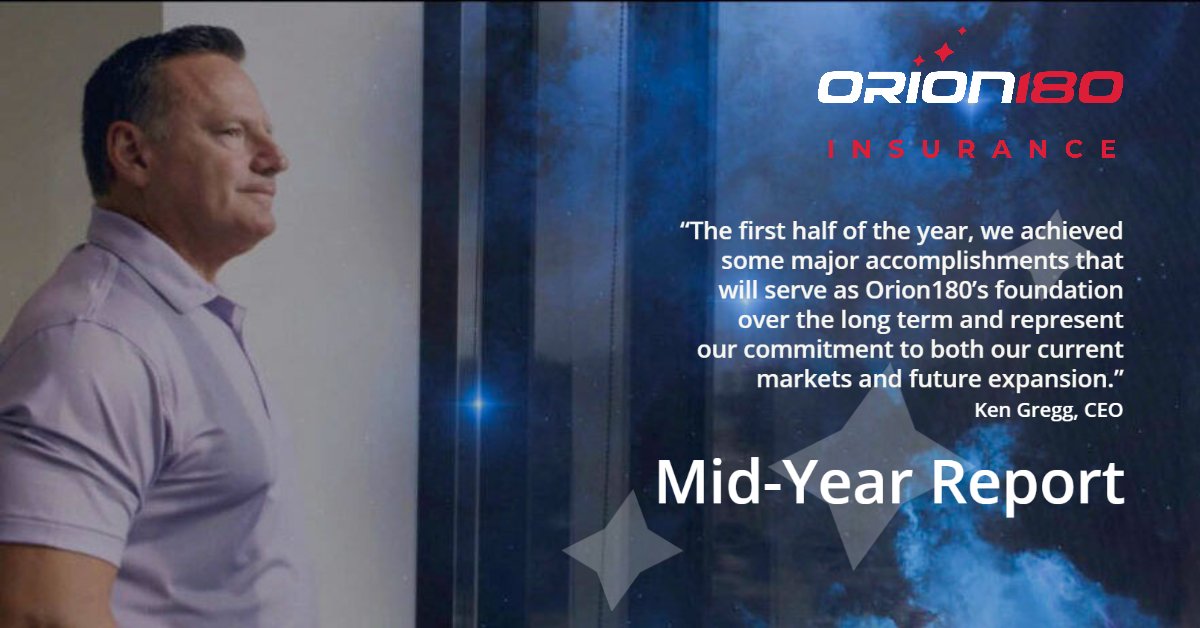 ORION180

INSURANCE

“The first half of the year, we achieved some major accomplishments that will serve as Orion180’s foundation over the long term and represent our commitment to both our current markets and future expansion.”
Ken Gregg, CEO

Mid-Year Report